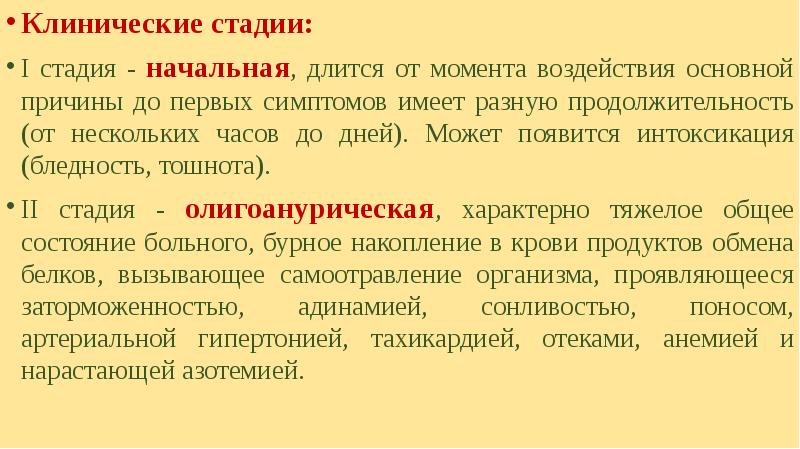 • Клинические стадии:

• I стадия - начальная, длится от момента воздействия основной причины до первых симптомов имеет разную продолжительность (от нескольких часов до дней). Может появится интоксикация (бледность, тошнота).

• II стадия - олигоанурическая, характерно тяжелое общее состояние больного, бурное накопление в крови продуктов обмена белков, вызывающее самоотравление организма, проявляющееся заторможенностью, адинамией, сонливостью, поносом, артериальной гипертонией, тахикардией, отеками, анемией и нарастающей азотемией.